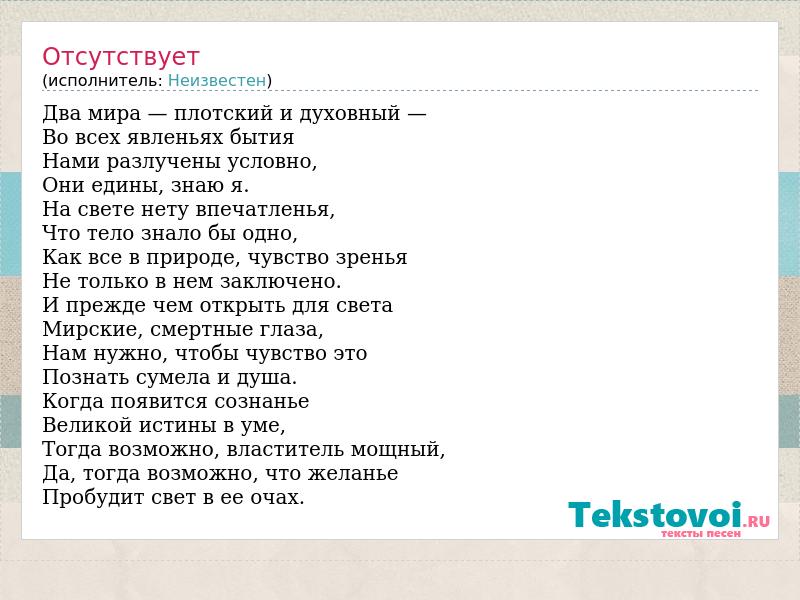 Отсутствует
(исполнитель: Неизвестен)

Два мира — плотский и духовный —
Во всех явленьях бытия
Нами разлучены условно,
Они едины, знаю я.
На свете нету впечатленья,
Что тело знало бы одно,
Как все в природе, чувство зренья
Не только в нем заключено.
И прежде чем открыть для света
Мирские, смертные глаза,
Нам нужно, чтобы чувство это
Познать сумела и душа.
Когда появится сознанье
Великой истины в уме,
Тогда возможно, властитель мощный,
Да, тогда возможно, что желанье
Пробудит свет в ее очах.

Tekstovoi.RU
тексты песен